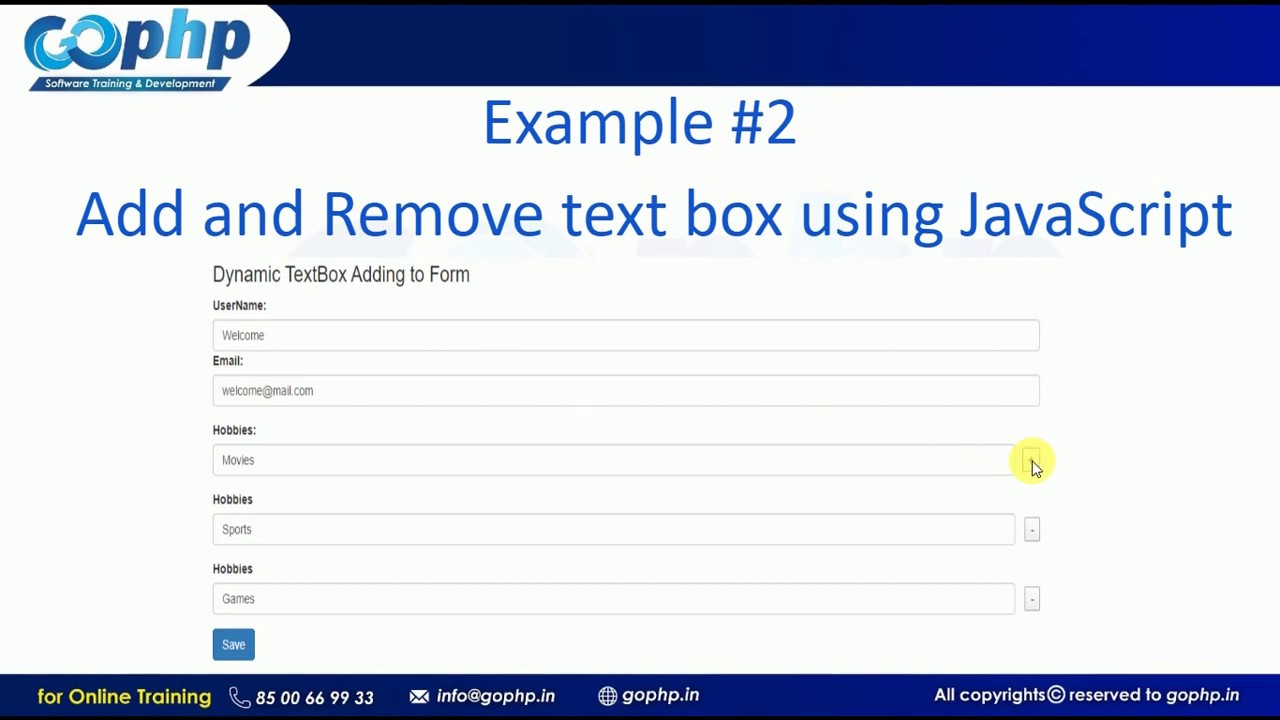 GOphp
Software Training & Development

Example #2

Add and Remove text box using JavaScript

Dynamic TextBox Adding to Form

UserName:

Welcome

Email:

welcome@mail.com

Hobbies:

Movies

Hobbies

Sports

-

Hobbies

Games

-

Save

for Online Training 85 00 66 99 33 info@gophp.in gophp.in All copyrights© reserved to gophp.in